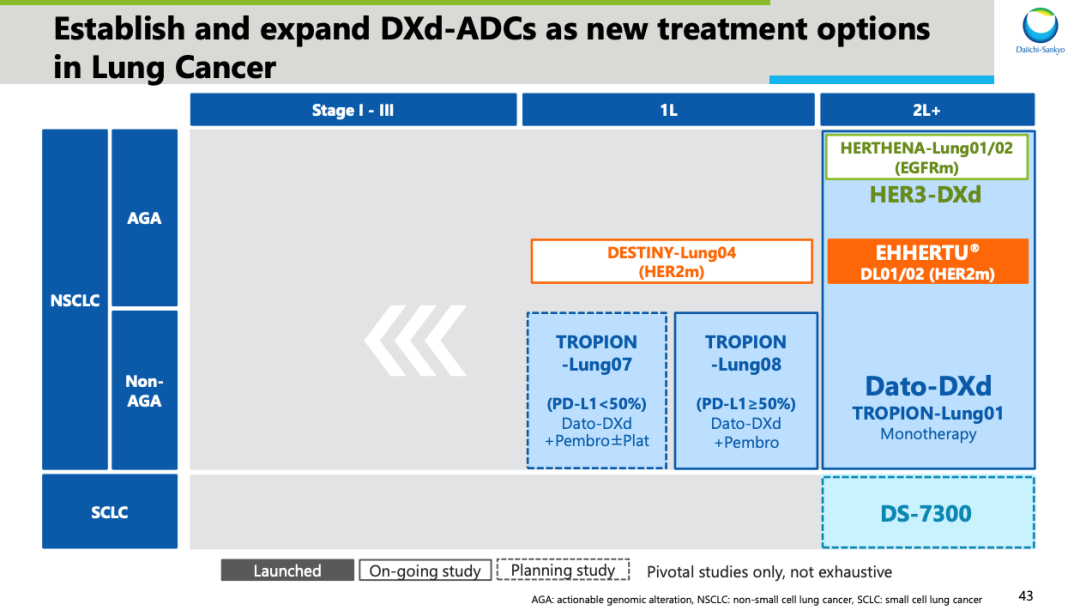 Establish and expand DXd-ADCs as new treatment options in Lung Cancer

Daiichi-Sankyo

Stage I - III

1L

2L+

NSCLC

AGA

Non-AGA

SCLC

HERTHENA-Lung01/02 (EGFRm)

HER3-DXd

DESTINY-Lung04 (HER2m)

EHHERTU®
DL01/02 (HER2m)

TROPION -Lung07

(PD-L1<50%)
Dato-DXd
+Pembro±Plat

TROPION -Lung08

(PD-L1≥50%)
Dato-DXd
+Pembro

Dato-DXd
TROPION-Lung01
Monotherapy

DS-7300

Launched

On-going study

Planning study

Pivotal studies only, not exhaustive

AGA: actionable genomic alteration, NSCLC: non-small cell lung cancer, SCLC: small cell lung cancer

43